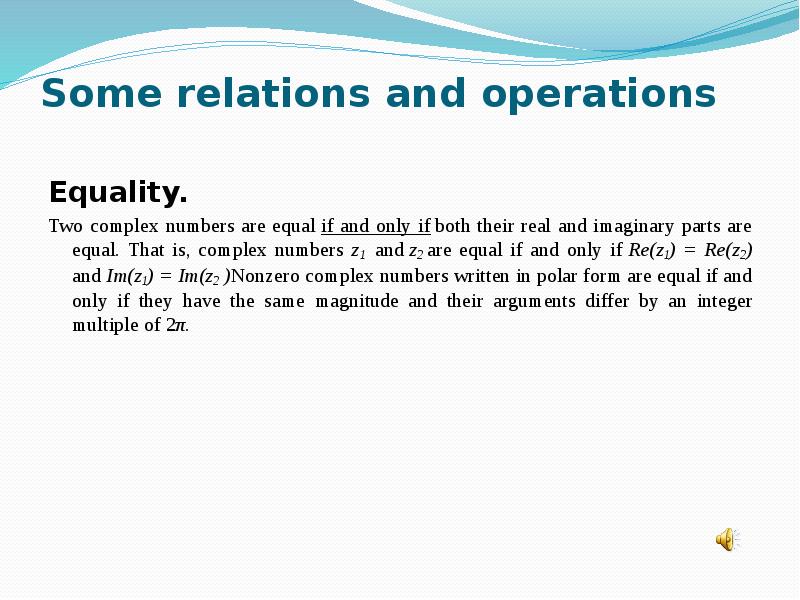 Some relations and operations

Equality.

Two complex numbers are equal if and only if both their real and imaginary parts are equal. That is, complex numbers $z_1$ and $z_2$ are equal if and only if $Re(z_1) = Re(z_2)$ and $Im(z_1) = Im(z_2)$ Nonzero complex numbers written in polar form are equal if and only if they have the same magnitude and their arguments differ by an integer multiple of $2\pi$.